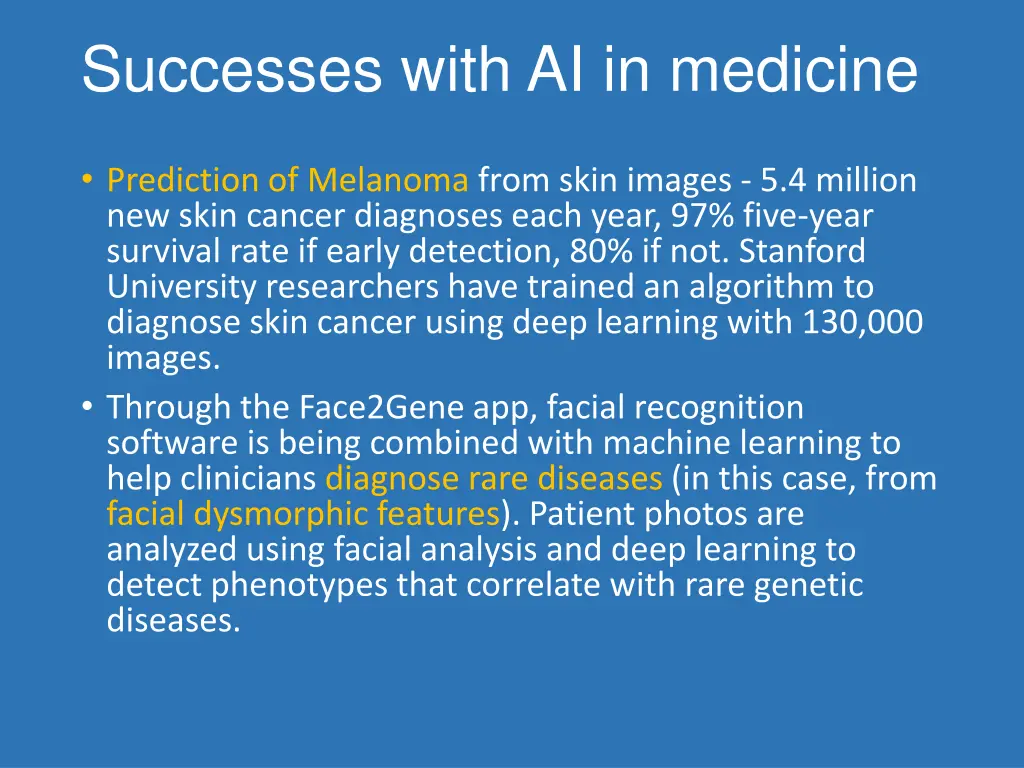 Successes with AI in medicine

• Prediction of Melanoma from skin images - 5.4 million new skin cancer diagnoses each year, 97% five-year survival rate if early detection, 80% if not. Stanford University researchers have trained an algorithm to diagnose skin cancer using deep learning with 130,000 images.
• Through the Face2Gene app, facial recognition software is being combined with machine learning to help clinicians diagnose rare diseases (in this case, from facial dysmorphic features). Patient photos are analyzed using facial analysis and deep learning to detect phenotypes that correlate with rare genetic diseases.